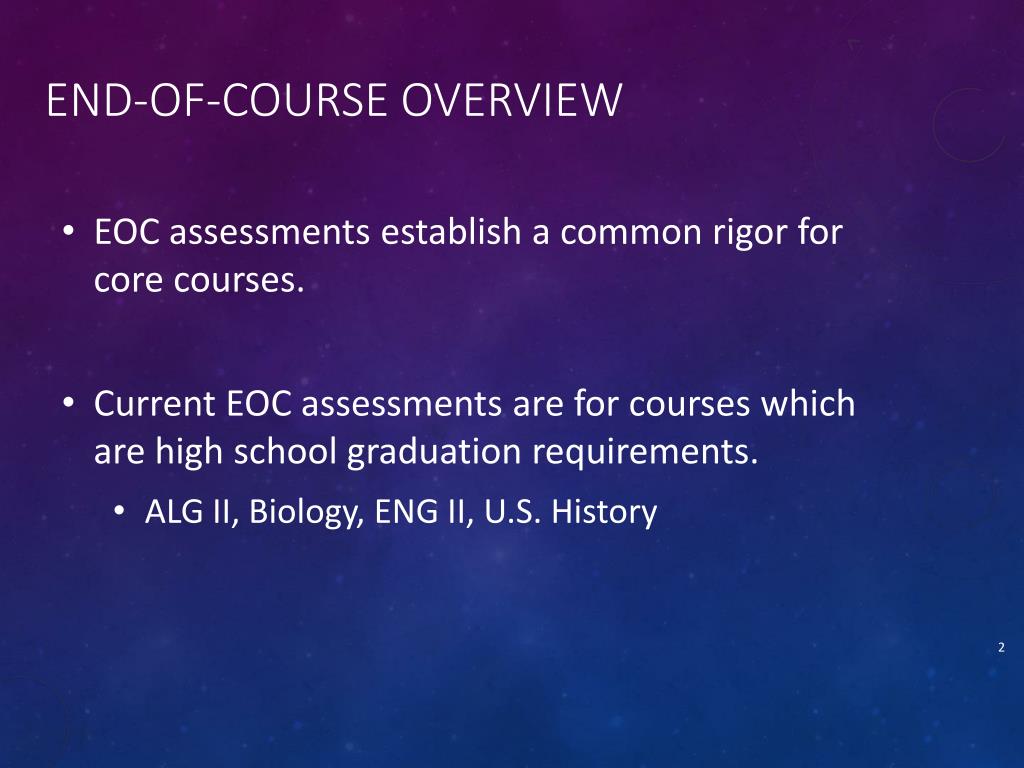 END-OF-COURSE OVERVIEW

• EOC assessments establish a common rigor for core courses.

• Current EOC assessments are for courses which are high school graduation requirements.

• ALG II, Biology, ENG II, U.S. History

2